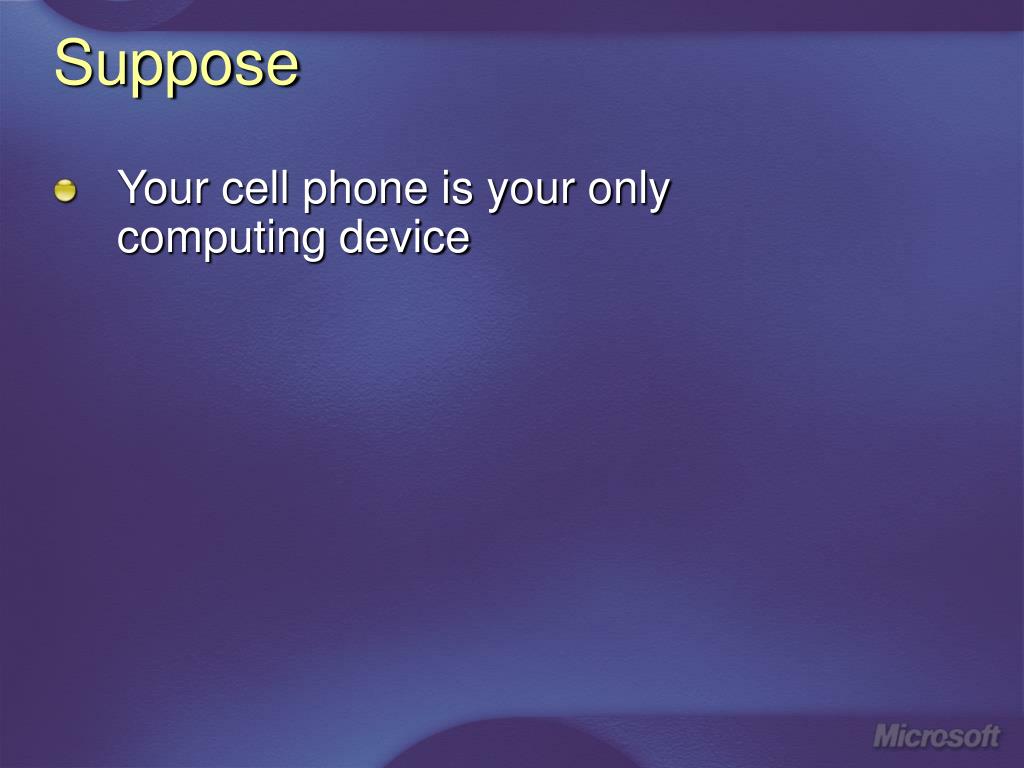 Suppose

Your cell phone is your only computing device

Microsoft